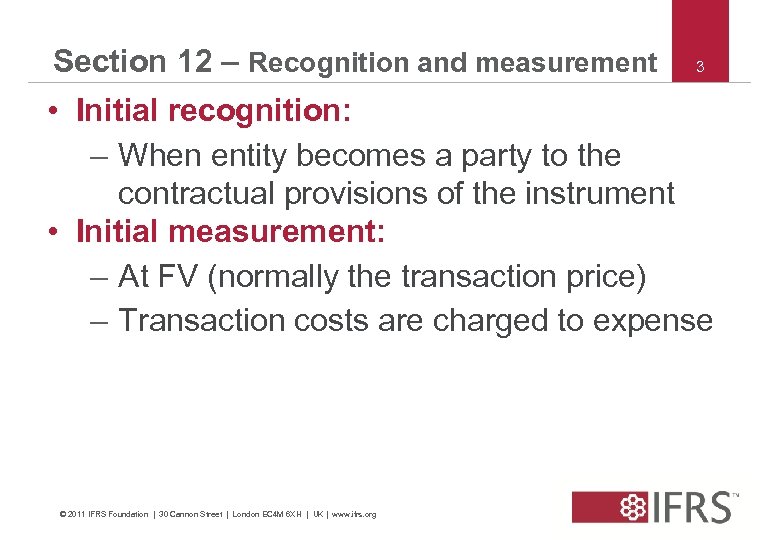 Section 12 – Recognition and measurement

3

• Initial recognition:
– When entity becomes a party to the contractual provisions of the instrument
• Initial measurement:
– At FV (normally the transaction price)
– Transaction costs are charged to expense

© 2011 IFRS Foundation | 30 Cannon Street | London EC4M 6XH | UK | www.ifrs.org

IFRS™